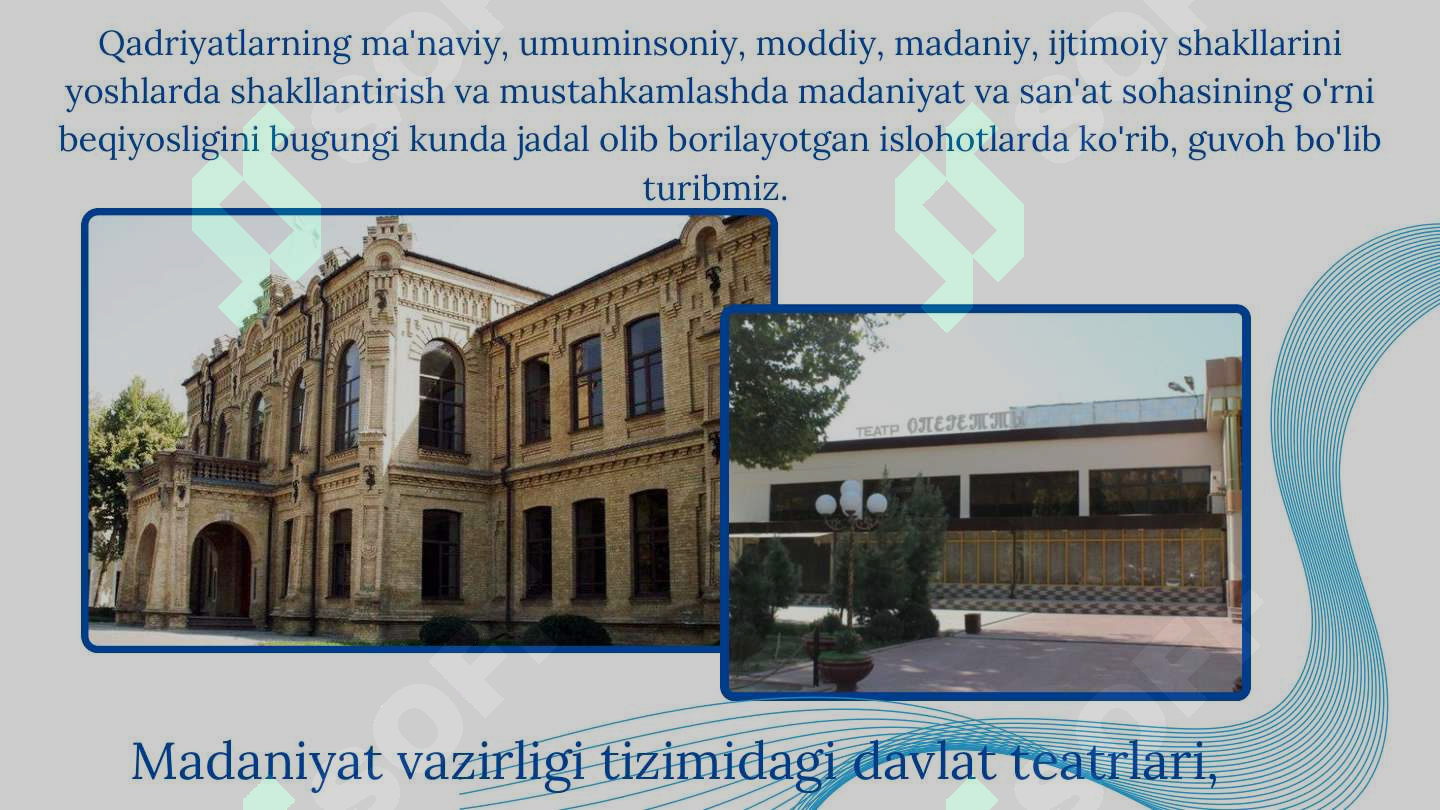 Qadriyatlarning ma'naviy, umuminsoniy, moddiy, madaniy, ijtimoiy shakllarini yoshlarda shakllantirish va mustahkamlashda madaniyat va san'at sohasining o'rni beqiyosligini bugungi kunda jadal olib borilayotgan islohotlarda ko'rib, guvoh bo'lib turibmiz.

ТЕАТР ОПЕРЕТТЫ

Madaniyat vazirligi tizimidagi davlat teatrlari,